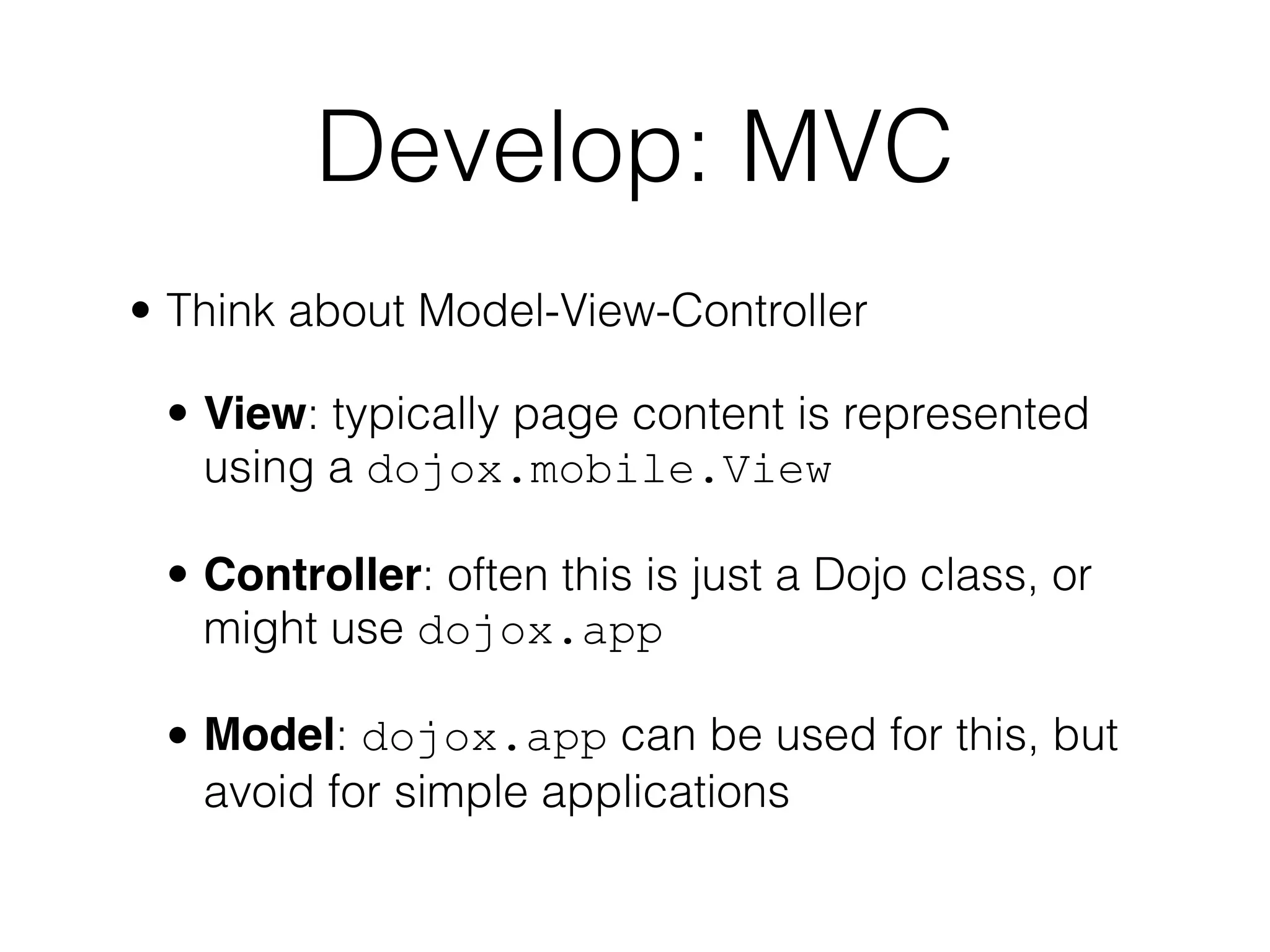 Develop: MVC

• Think about Model-View-Controller

• View: typically page content is represented using a dojox.mobile.View

• Controller: often this is just a Dojo class, or might use dojox.app

• Model: dojox.app can be used for this, but avoid for simple applications